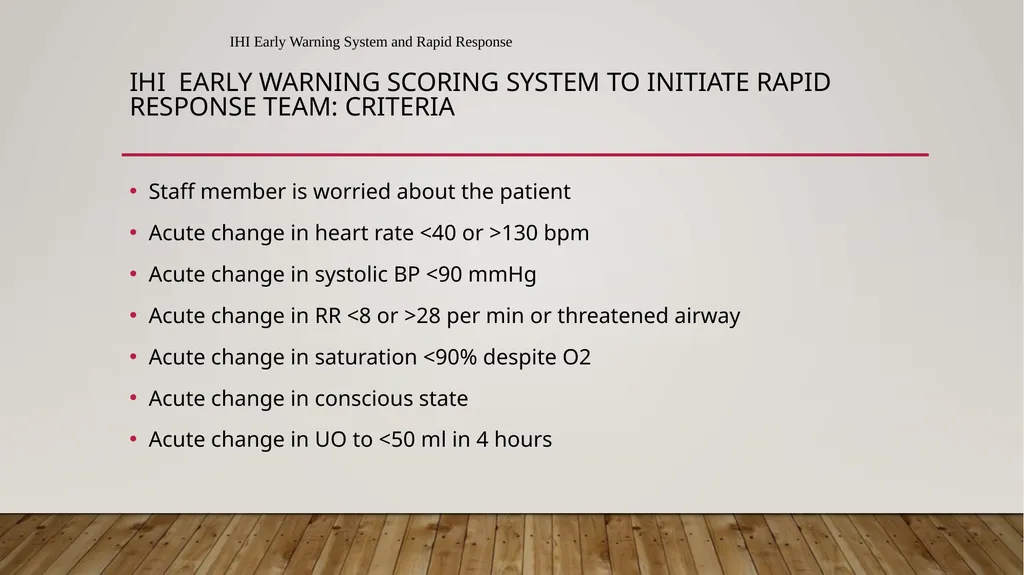 IHI Early Warning System and Rapid Response

IHI EARLY WARNING SCORING SYSTEM TO INITIATE RAPID RESPONSE TEAM: CRITERIA

• Staff member is worried about the patient
• Acute change in heart rate <40 or >130 bpm
• Acute change in systolic BP <90 mmHg
• Acute change in RR <8 or >28 per min or threatened airway
• Acute change in saturation <90% despite O2
• Acute change in conscious state
• Acute change in UO to <50 ml in 4 hours